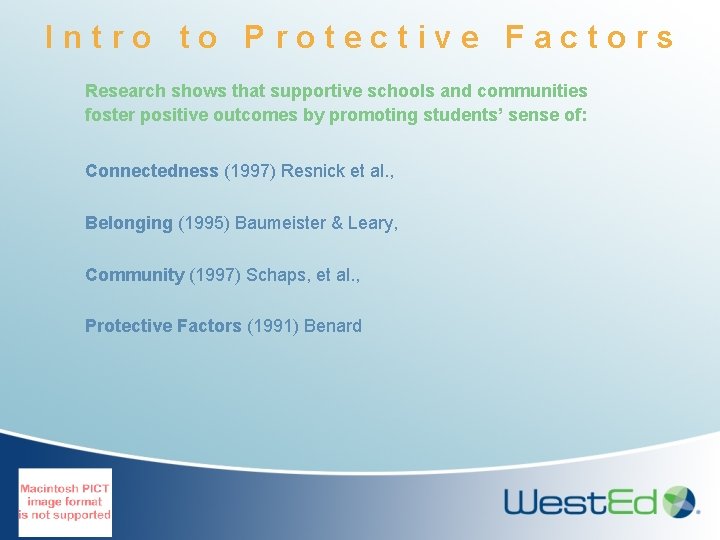 Intro to Protective Factors

Research shows that supportive schools and communities foster positive outcomes by promoting students' sense of:

Connectedness (1997) Resnick et al.,

Belonging (1995) Baumeister & Leary,

Community (1997) Schaps, et al.,

Protective Factors (1991) Benard

Macintosh PICT image format is not supported

WestEd